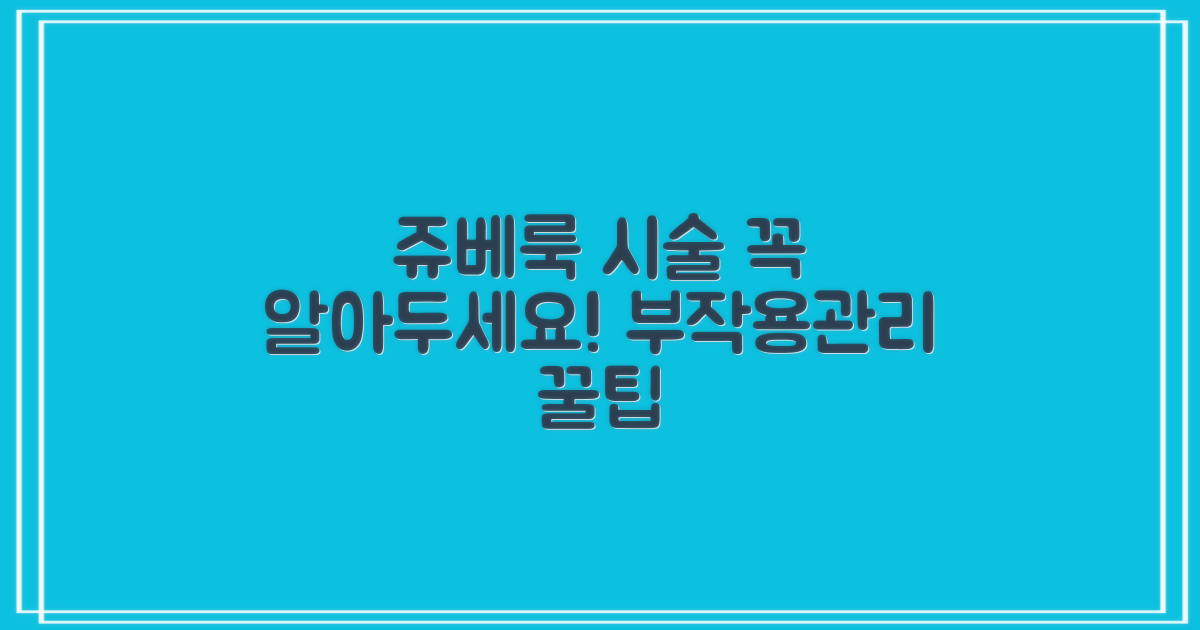 쥬베룩 시술 꼭 알아두세요! 부작용관리 꿀팁